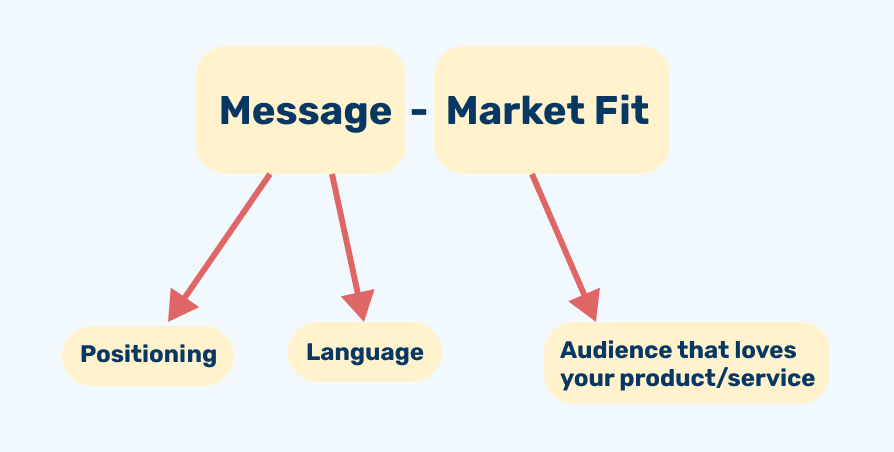 Message - Market Fit

Positioning

Language

Audience that loves your product/service